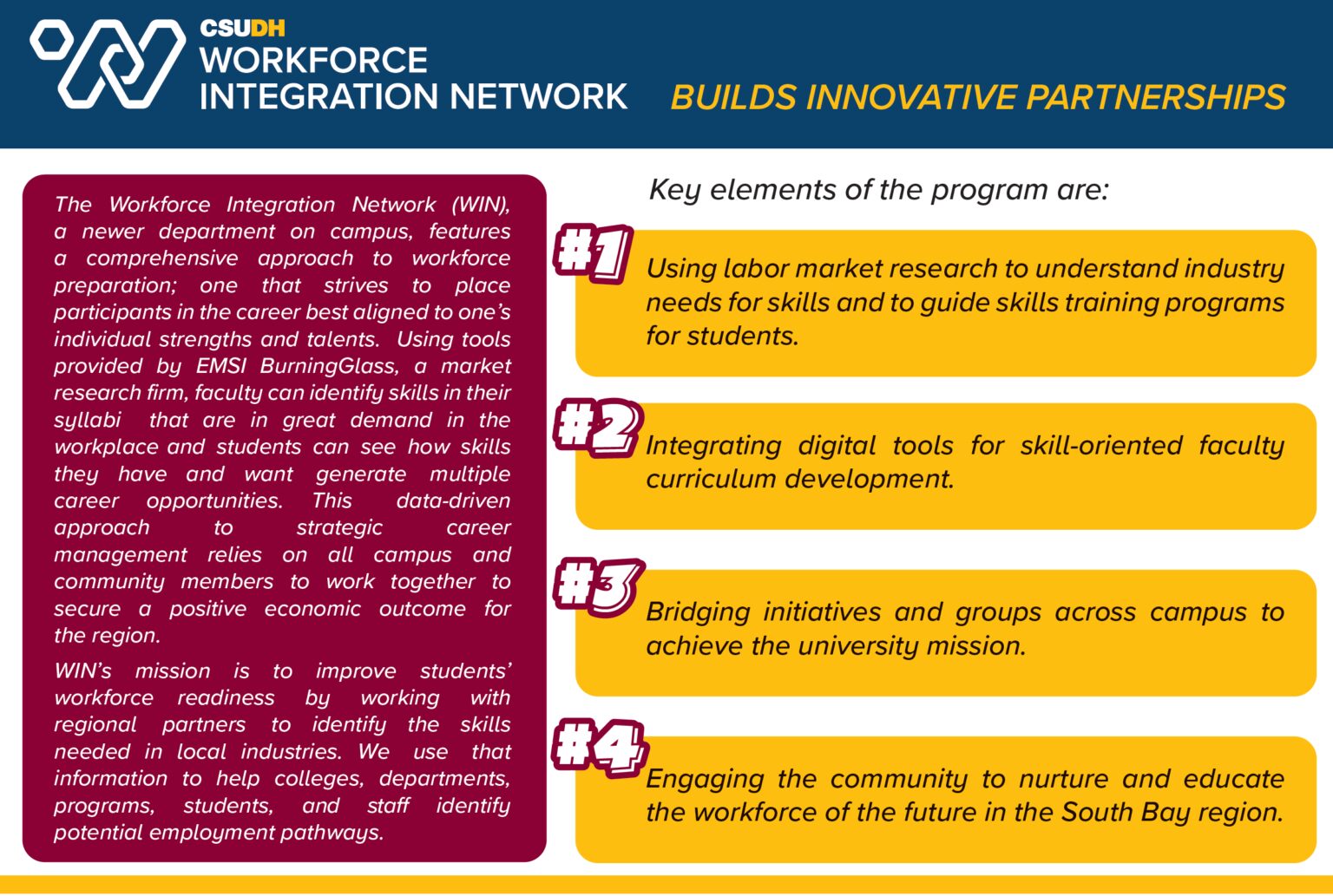 CSUDH
WORKFORCE
INTEGRATION NETWORK

BUILDS INNOVATIVE PARTNERSHIPS

The Workforce Integration Network (WIN), a newer department on campus, features a comprehensive approach to workforce preparation; one that strives to place participants in the career best aligned to one's individual strengths and talents. Using tools provided by EMSI BurningGlass, a market research firm, faculty can identify skills in their syllabi that are in great demand in the workplace and students can see how skills they have and want generate multiple career opportunities. This data-driven approach to strategic career management relies on all campus and community members to work together to secure a positive economic outcome for the region.

WIN's mission is to improve students' workforce readiness by working with regional partners to identify the skills needed in local industries. We use that information to help colleges, departments, programs, students, and staff identify potential employment pathways.

Key elements of the program are:

#1 Using labor market research to understand industry needs for skills and to guide skills training programs for students.

#2 Integrating digital tools for skill-oriented faculty curriculum development.

#3 Bridging initiatives and groups across campus to achieve the university mission.

#4 Engaging the community to nurture and educate the workforce of the future in the South Bay region.